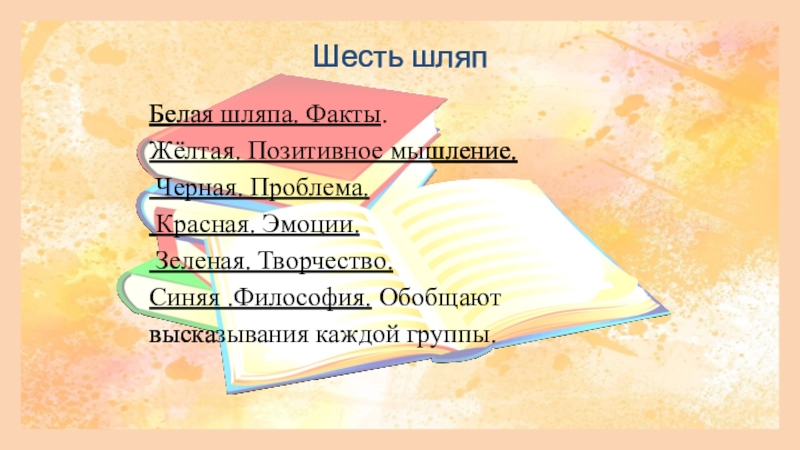 Шесть шляп

Белая шляпа. Факты.

Жёлтая. Позитивное мышление.

Черная. Проблема.

Красная. Эмоции.

Зеленая. Творчество.

Синяя .Философия. Обобщают высказывания каждой группы.